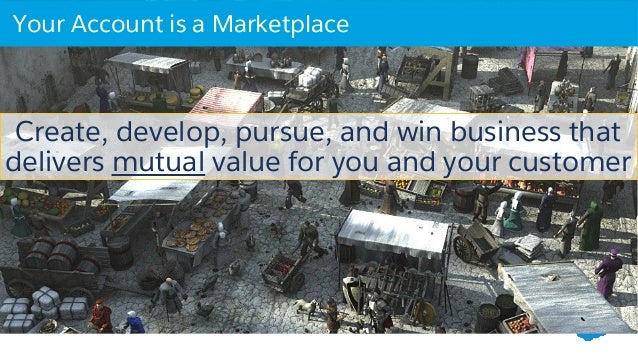 Your Account is a Marketplace

Create, develop, pursue, and win business that delivers mutual value for you and your customer